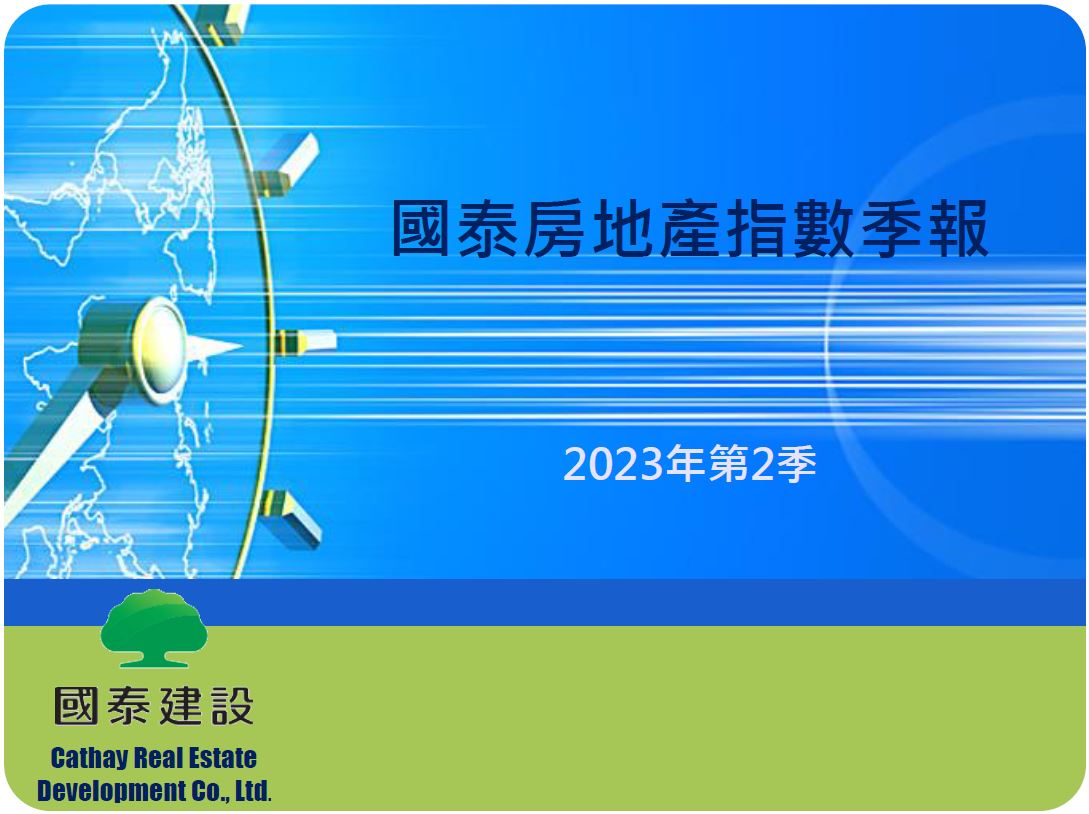 國泰房地產指數季報

2023年第2季

國泰建設

Cathay Real Estate Development Co., Ltd.